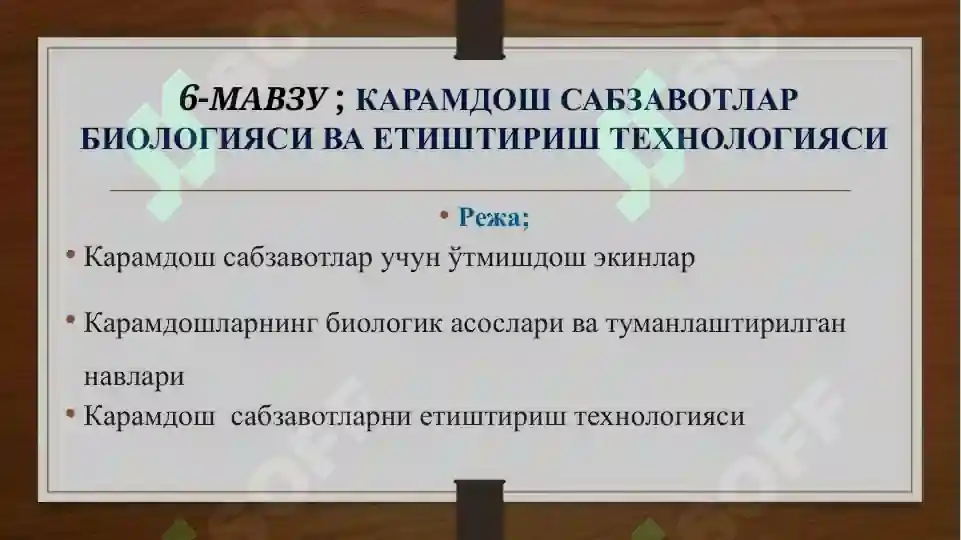 6-МАВЗУ ; КАРАМДОШ САБЗАВОТЛАР БИОЛОГИЯСИ ВА ЕТИШТИРИШ ТЕХНОЛОГИЯСИ

• Режа;

• Карамдош сабзавотлар учун ўтмишдош экинлар

• Карамдошларнинг биологик асослари ва туманлаштирилган навлари

• Карамдош  сабзавотларни етиштириш технологияси